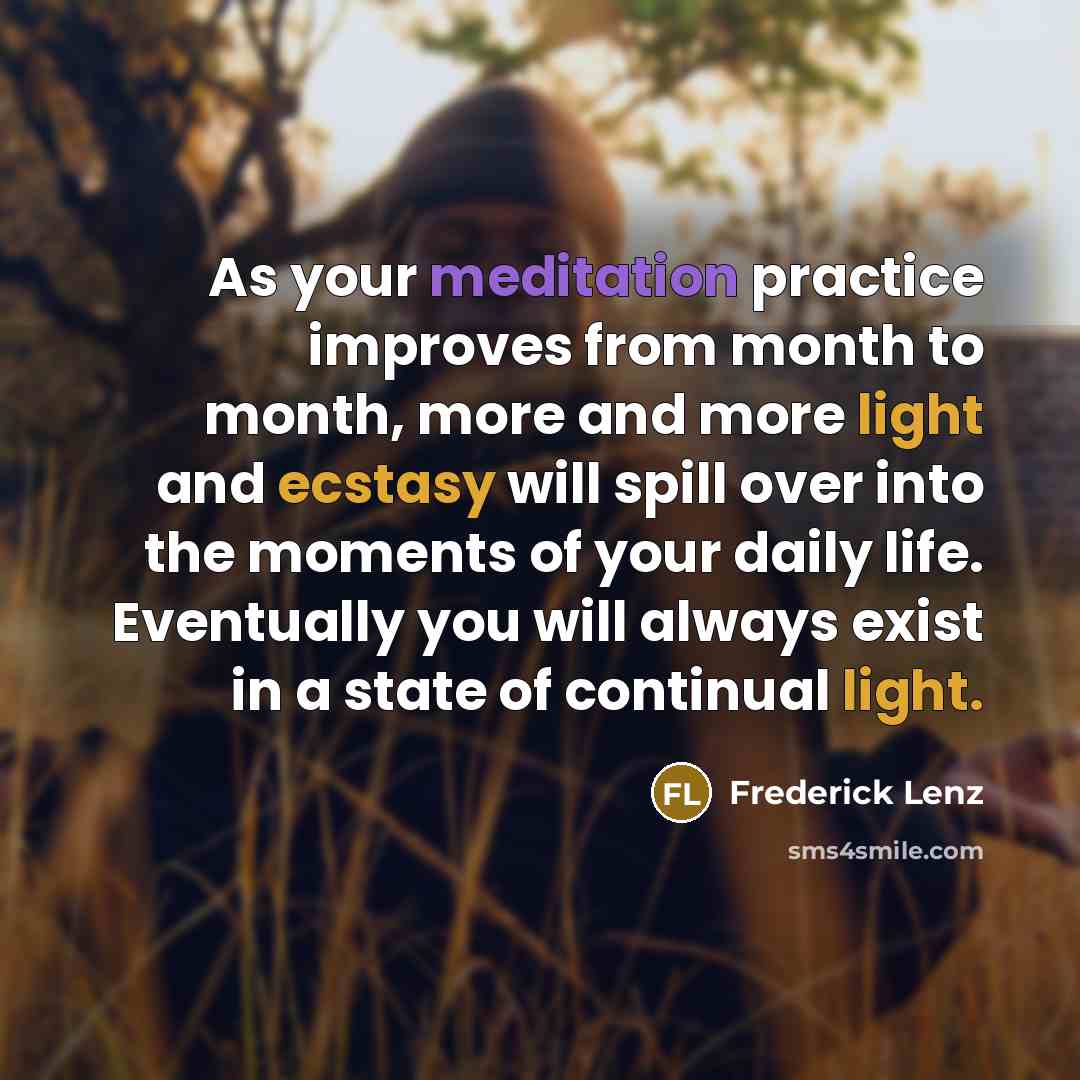 As your meditation practice improves from month to month, more and more light and ecstasy will spill over into the moments of your daily life. Eventually you will always exist in a state of continual light.

FL Frederick Lenz

sms4smile.com